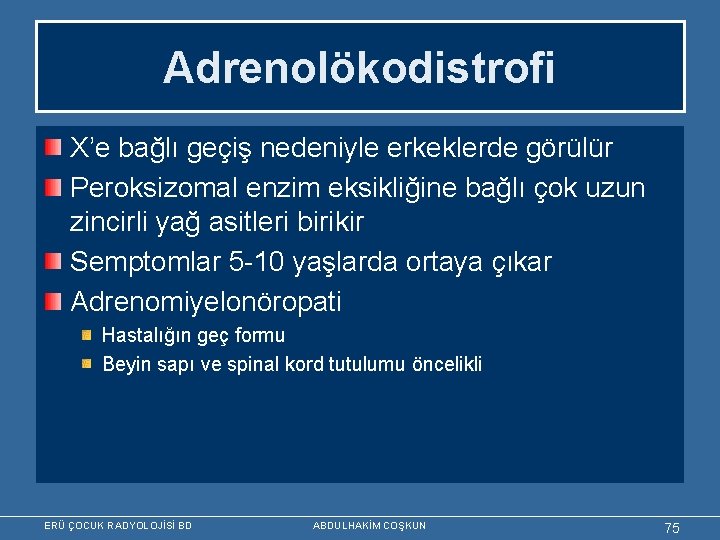 Adrenolökodistrofi

X’e bağlı geçiş nedeniyle erkeklerde görülür

Peroksizomal enzim eksikliğine bağlı çok uzun zincirli yağ asitleri birikir

Semptomlar 5-10 yaşlarda ortaya çıkar

Adrenomiyelonöropati

Hastalığın geç formu

Beyin sapı ve spinal kord tutulumu öncelikli

ERÜ ÇOCUK RADYOLOJİSİ BD

ABDULHAKİM COŞKUN

75